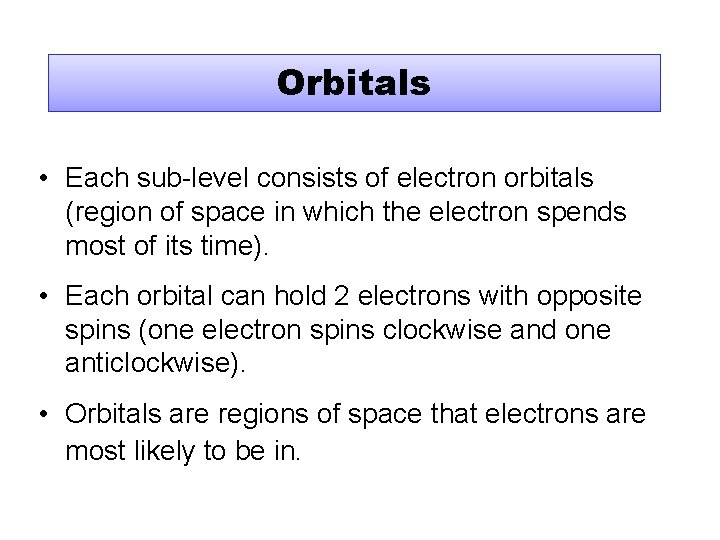 Orbitals

• Each sub-level consists of electron orbitals (region of space in which the electron spends most of its time).

• Each orbital can hold 2 electrons with opposite spins (one electron spins clockwise and one anticlockwise).

• Orbitals are regions of space that electrons are most likely to be in.